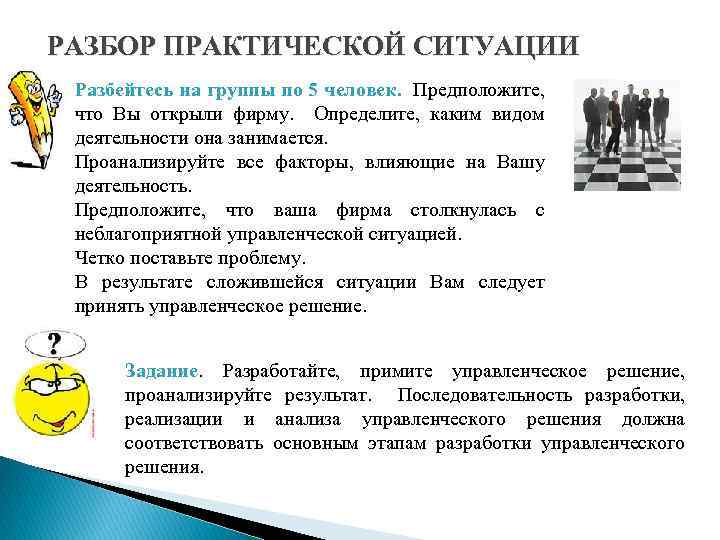 РАЗБОР ПРАКТИЧЕСКОЙ СИТУАЦИИ

Разбейтесь на группы по 5 человек. Предположите, что Вы открыли фирму. Определите, каким видом деятельности она занимается.
Проанализируйте все факторы, влияющие на Вашу деятельность.
Предположите, что ваша фирма столкнулась с неблагоприятной управленческой ситуацией.
Четко поставьте проблему.
В результате сложившейся ситуации Вам следует принять управленческое решение.

?

Задание. Разработайте, примите управленческое решение, проанализируйте результат. Последовательность разработки, реализации и анализа управленческого решения должна соответствовать основным этапам разработки управленческого решения.